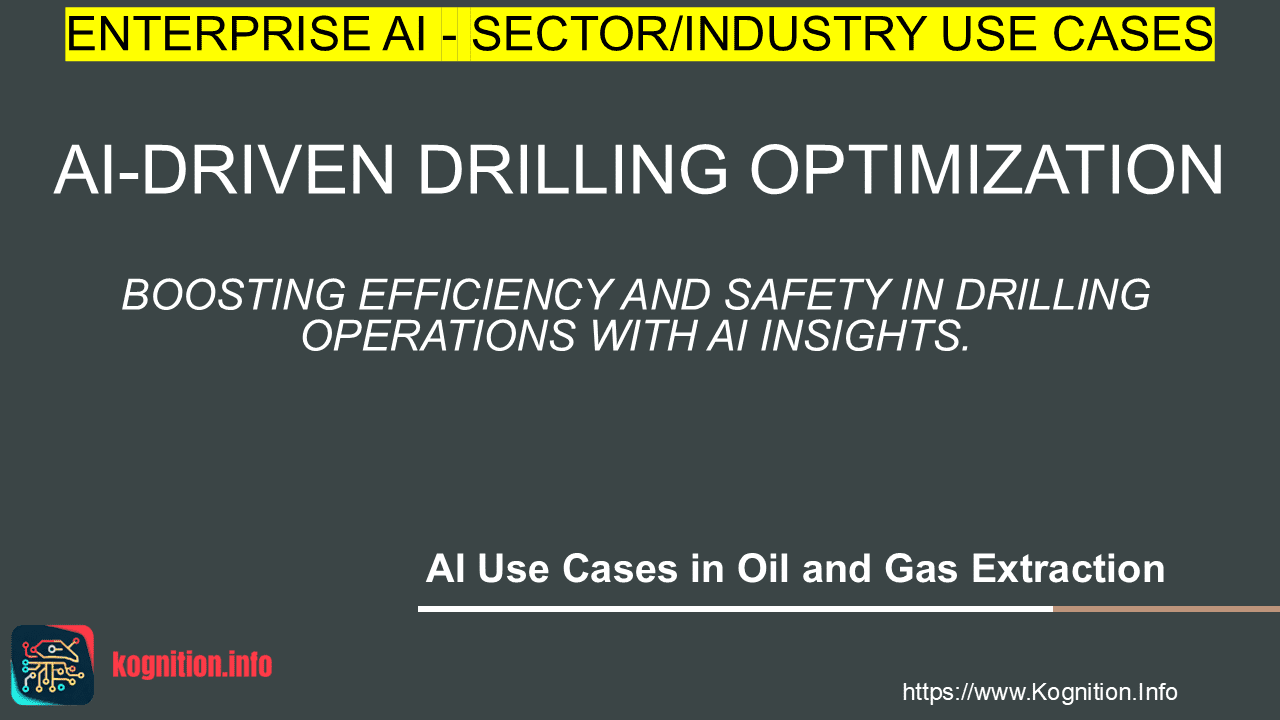 ENTERPRISE AI - SECTOR/INDUSTRY USE CASES

AI-DRIVEN DRILLING OPTIMIZATION

BOOSTING EFFICIENCY AND SAFETY IN DRILLING OPERATIONS WITH AI INSIGHTS.

AI Use Cases in Oil and Gas Extraction

kognition.info

https://www.Kognition.Info